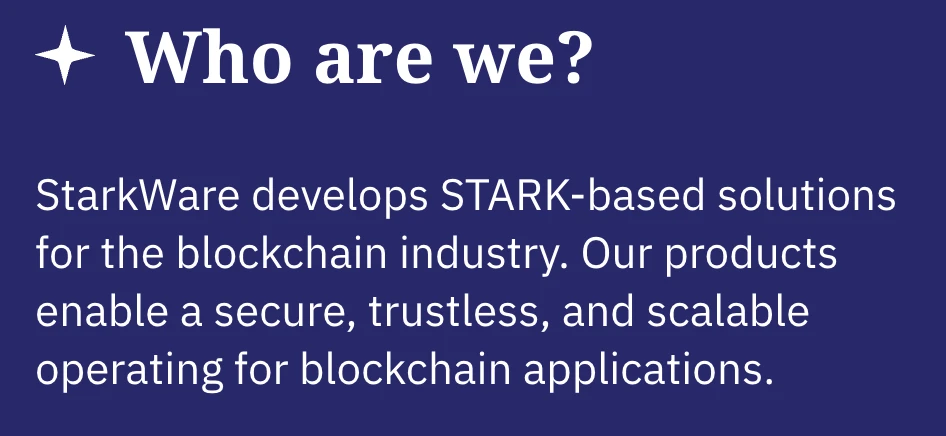 Who are we?

StarkWare develops STARK-based solutions for the blockchain industry. Our products enable a secure, trustless, and scalable operating for blockchain applications.